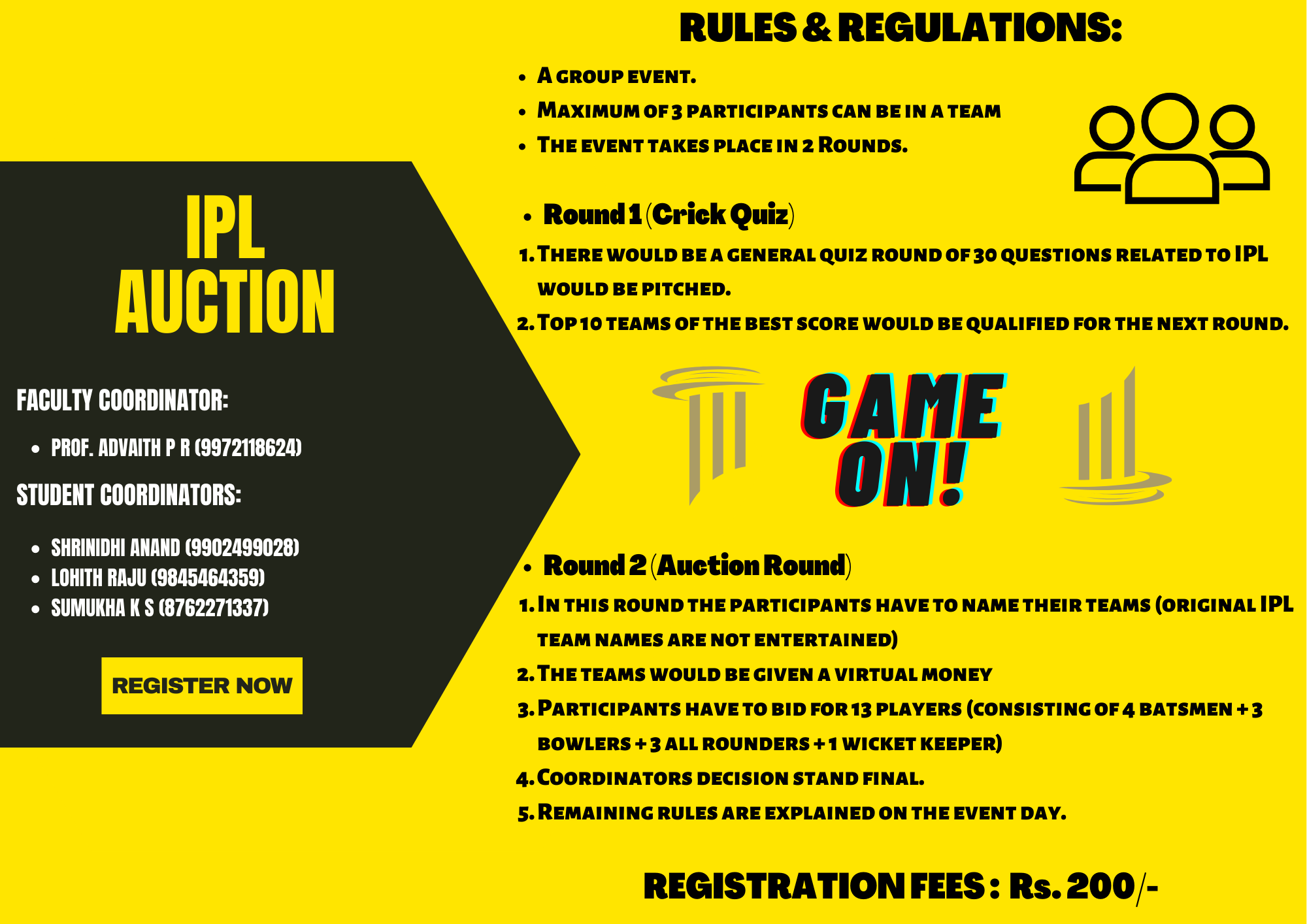 IPL AUCTION

FACULTY COORDINATOR:

- PROF. ADVAITH P R (9972118624)

STUDENT COORDINATORS:

- SHRINIDHI ANAND (9902499028)
- LOHITH RAJU (9845464359)
- SUMUKHA K S (8762271337)

REGISTER NOW

RULES & REGULATIONS:

- A GROUP EVENT.
- MAXIMUM OF 3 PARTICIPANTS CAN BE IN A TEAM
- THE EVENT TAKES PLACE IN 2 ROUNDS.

- Round 1 (Crick Quiz)

1. THERE WOULD BE A GENERAL QUIZ ROUND OF 30 QUESTIONS RELATED TO IPL WOULD BE PITCHED.
2. TOP 10 TEAMS OF THE BEST SCORE WOULD BE QUALIFIED FOR THE NEXT ROUND.

GAME ON!

- Round 2 (Auction Round)

1. IN THIS ROUND THE PARTICIPANTS HAVE TO NAME THEIR TEAMS (ORIGINAL IPL TEAM NAMES ARE NOT ENTERTAINED)
2. THE TEAMS WOULD BE GIVEN A VIRTUAL MONEY
3. PARTICIPANTS HAVE TO BID FOR 13 PLAYERS (CONSISTING OF 4 BATSMEN + 3 BOWLERS + 3 ALL ROUNDERS + 1 WICKET KEEPER)
4. COORDINATORS DECISION STAND FINAL.
5. REMAINING RULES ARE EXPLAINED ON THE EVENT DAY.

REGISTRATION FEES : Rs. 200/-